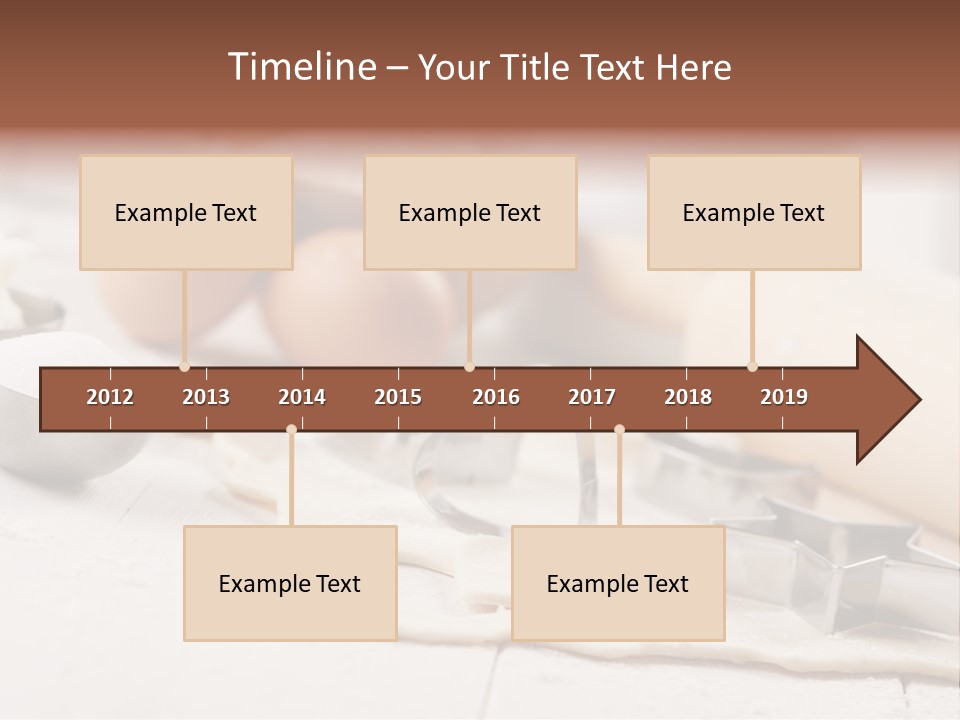 Timeline – Your Title Text Here

Example Text

Example Text

Example Text

2012 2013 2014 2015 2016 2017 2018 2019

Example Text

Example Text